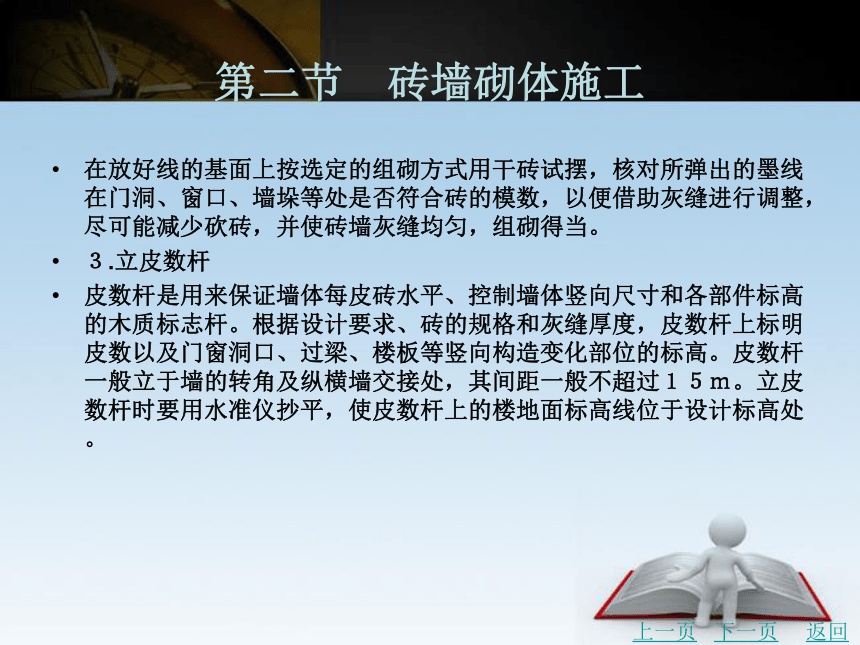 第二节　砖墙砌体施工

• 在放好线的基面上按选定的组砌方式用干砖试摆，核对所弹出的墨线在门洞、窗口、墙垛等处是否符合砖的模数，以便借助灰缝进行调整，尽可能减少砍砖，并使砖墙灰缝均匀，组砌得当。

• ３.立皮数杆

• 皮数杆是用来保证墙体每皮砖水平、控制墙体竖向尺寸和各部件标高的木质标志杆。根据设计要求、砖的规格和灰缝厚度，皮数杆上标明皮数以及门窗洞口、过梁、楼板等竖向构造变化部位的标高。皮数杆一般立于墙的转角及纵横墙交接处，其间距一般不超过１５ｍ。立皮数杆时要用水准仪抄平，使皮数杆上的楼地面标高线位于设计标高处。

上一页　下一页　返回